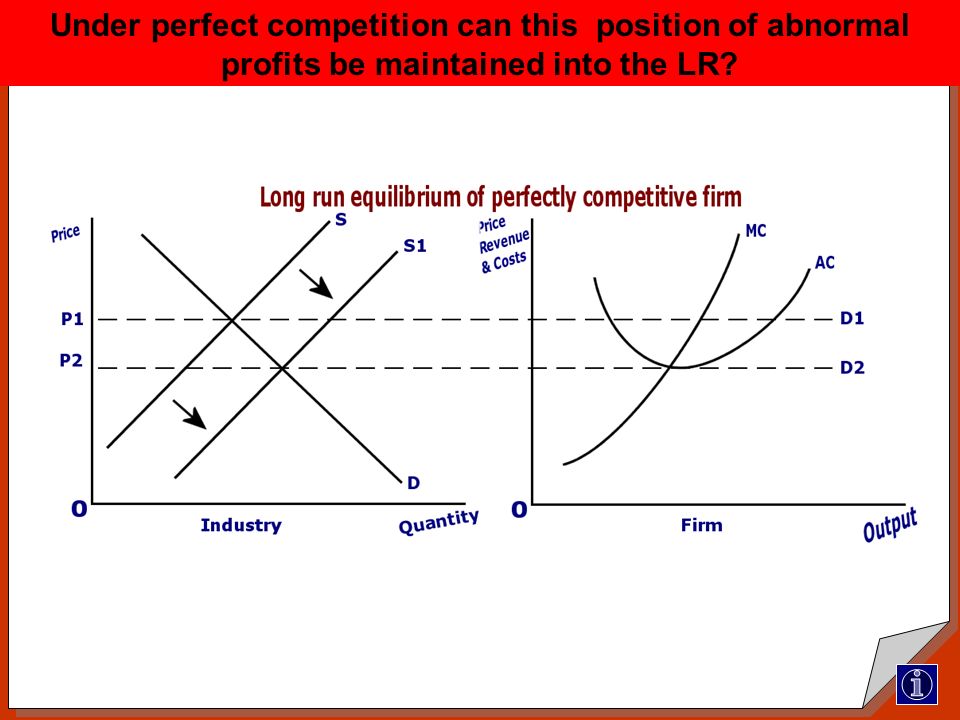 Under perfect competition can this position of abnormal profits be maintained into the LR?

Long run equilibrium of perfectly competitive firm

Price
S
S1
P1
P2
D
O
Industry
Quantity

Price Revenue & Costs
MC
AC
D1
D2
O
Firm
Output